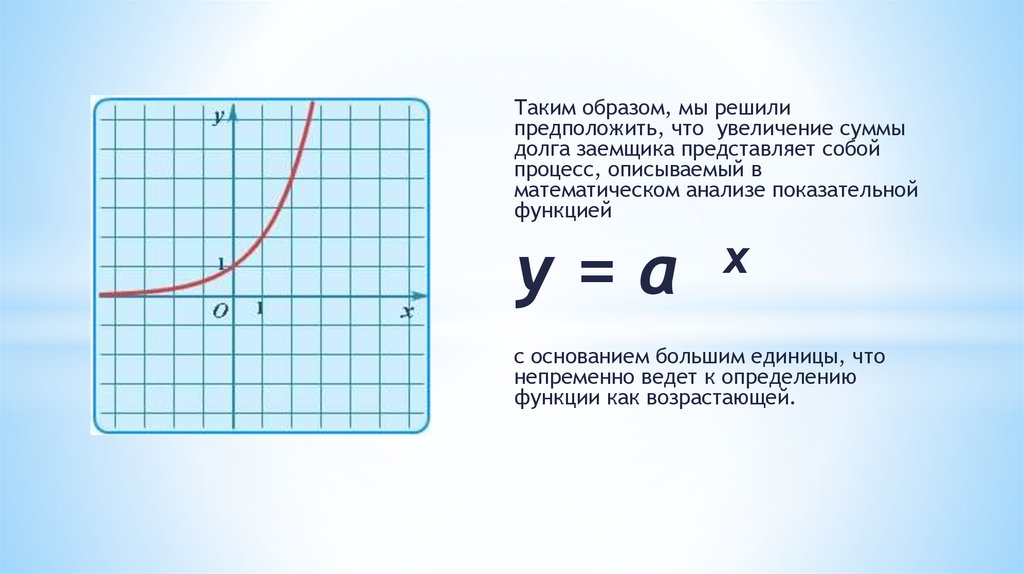 y

1

O 1 x

Таким образом, мы решили предположить, что увеличение суммы долга заемщика представляет собой процесс, описываемый в математическом анализе показательной функцией

$y = a^x$

с основанием большим единицы, что непременно ведет к определению функции как возрастающей.